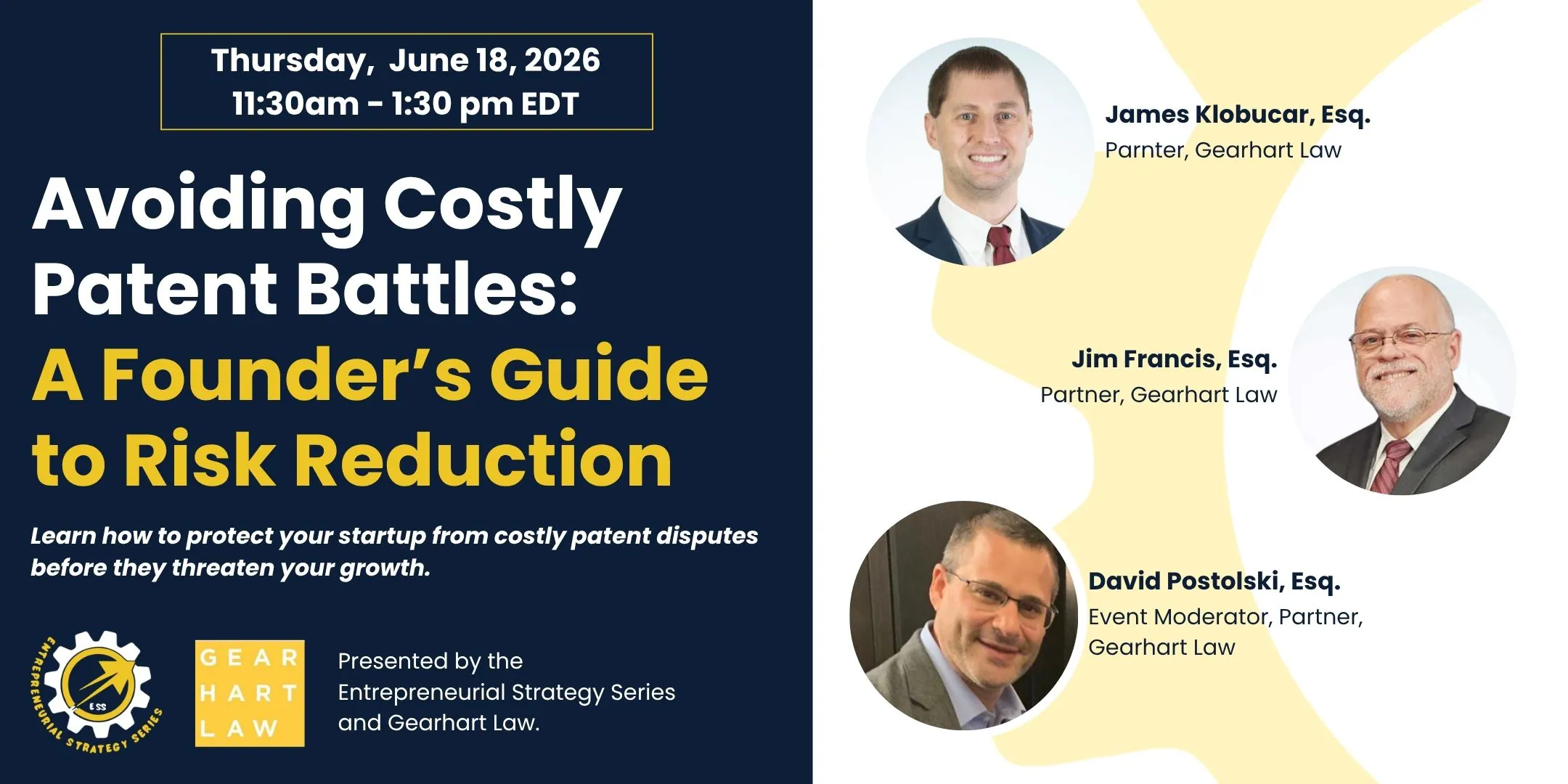 Thursday, June 18, 2026
11:30am - 1:30 pm EDT

Avoiding Costly Patent Battles: A Founder's Guide to Risk Reduction

Learn how to protect your startup from costly patent disputes before they threaten your growth.

ENTREPRENEURIAL STRATEGY SERIES
ESS

GEAR
HART
LAW

Presented by the Entrepreneurial Strategy Series and Gearhart Law.

James Klobucar, Esq.
Parnter, Gearhart Law

Jim Francis, Esq.
Partner, Gearhart Law

David Postolski, Esq.
Event Moderator, Partner, Gearhart Law